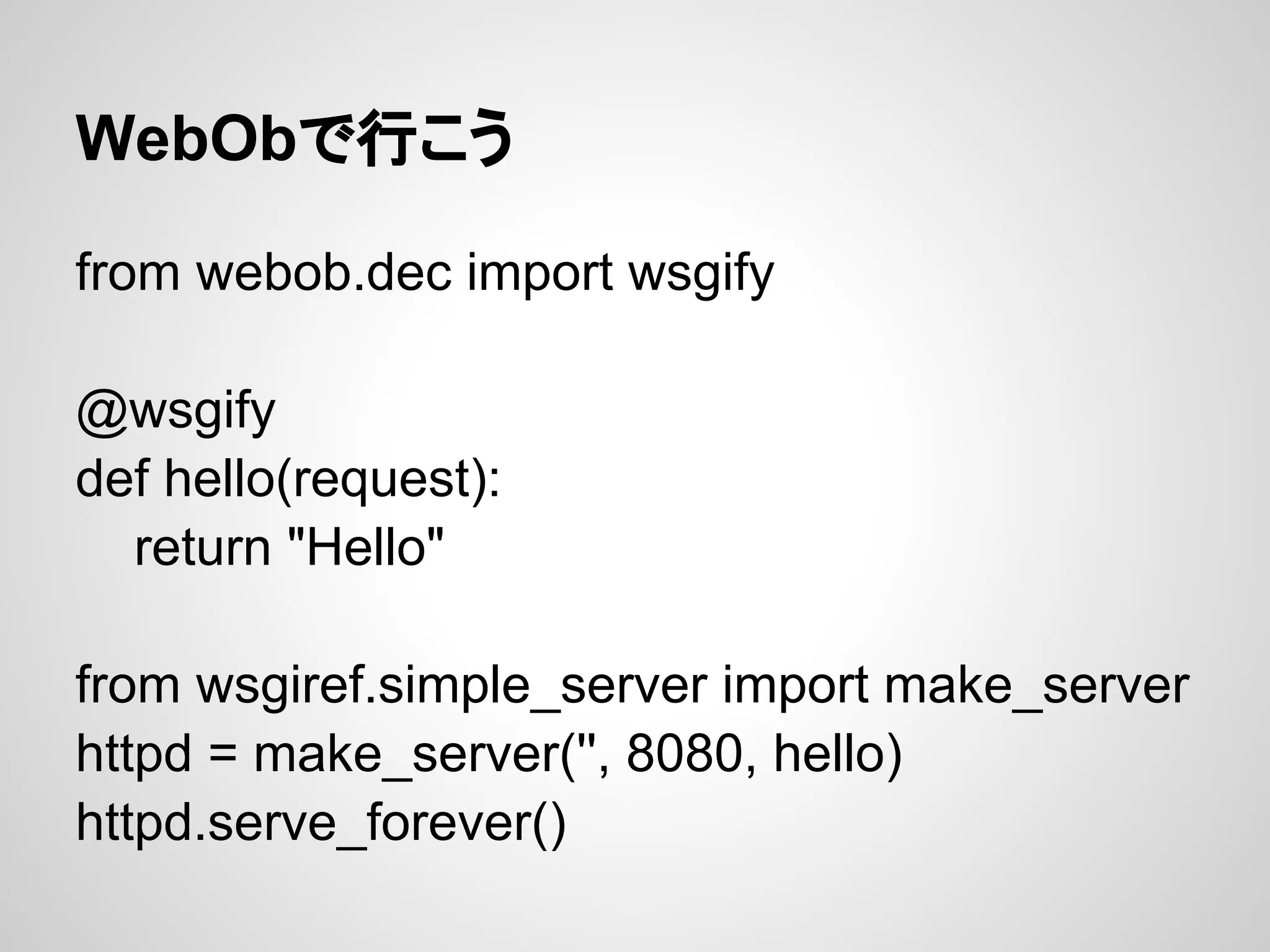 WebObで行こう

from webob.dec import wsgify

@wsgify
def hello(request):
    return "Hello"

from wsgiref.simple_server import make_server
httpd = make_server('', 8080, hello)
httpd.serve_forever()